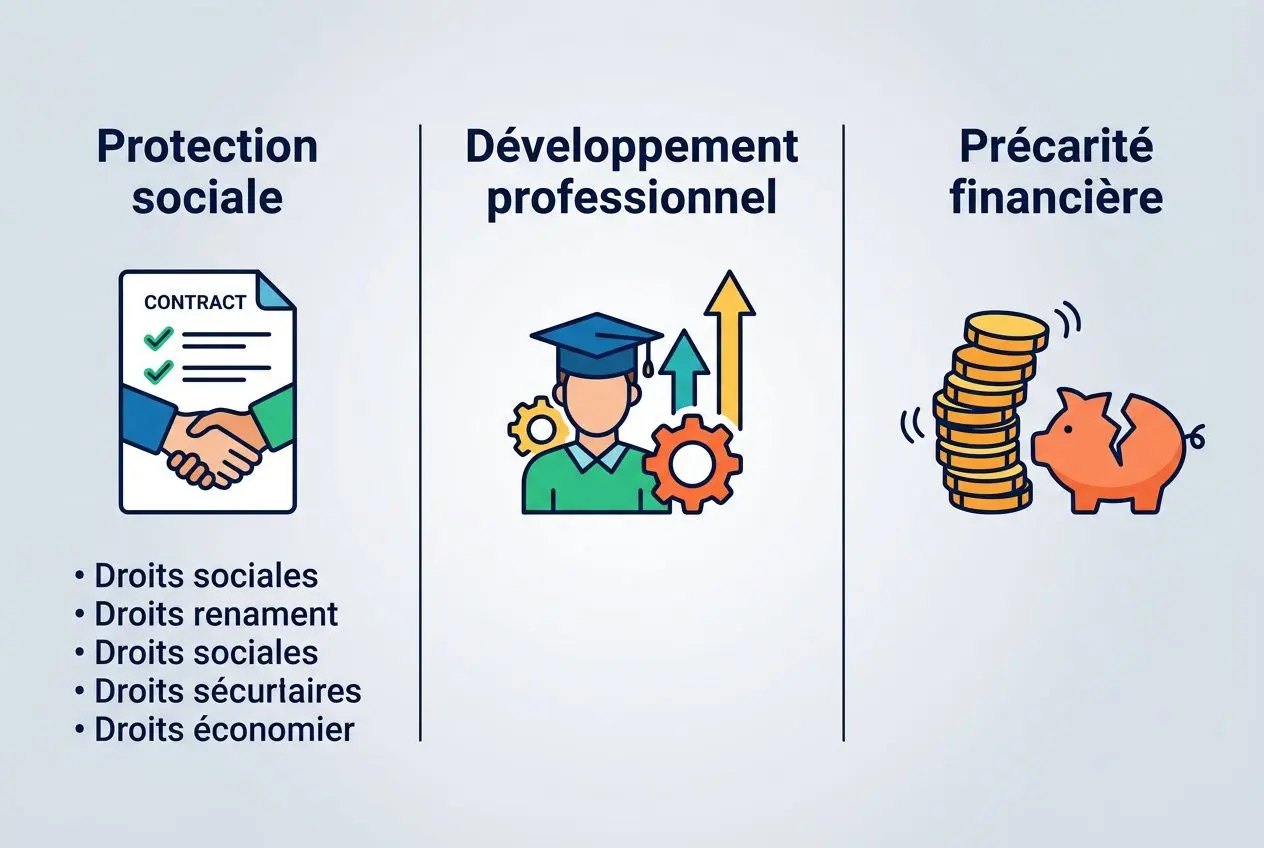 Protection sociale

CONTRACT

• Droits sociales
• Droits renament
• Droits sociales
• Droits sécurtaires
• Droits économier

Développement professionnel

Précarité financière